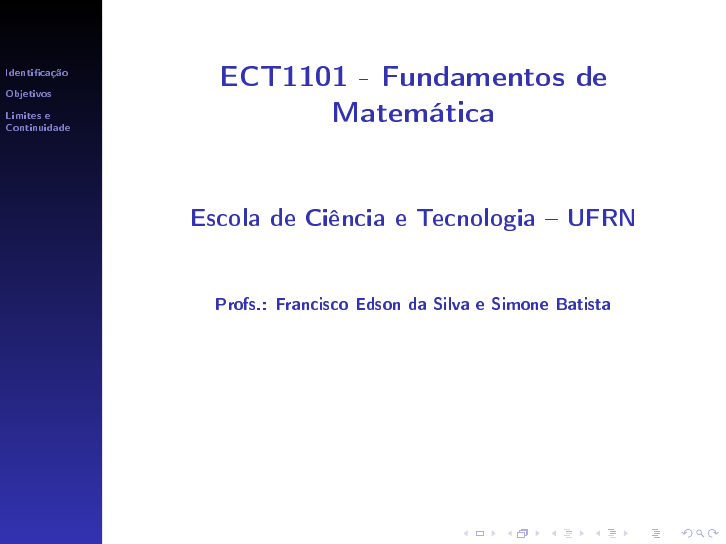 Identificação
Objetivos
Limites e Continuidade

ECT1101 - Fundamentos de Matemática

Escola de Ciência e Tecnologia – UFRN

Profs.: Francisco Edson da Silva e Simone Batista